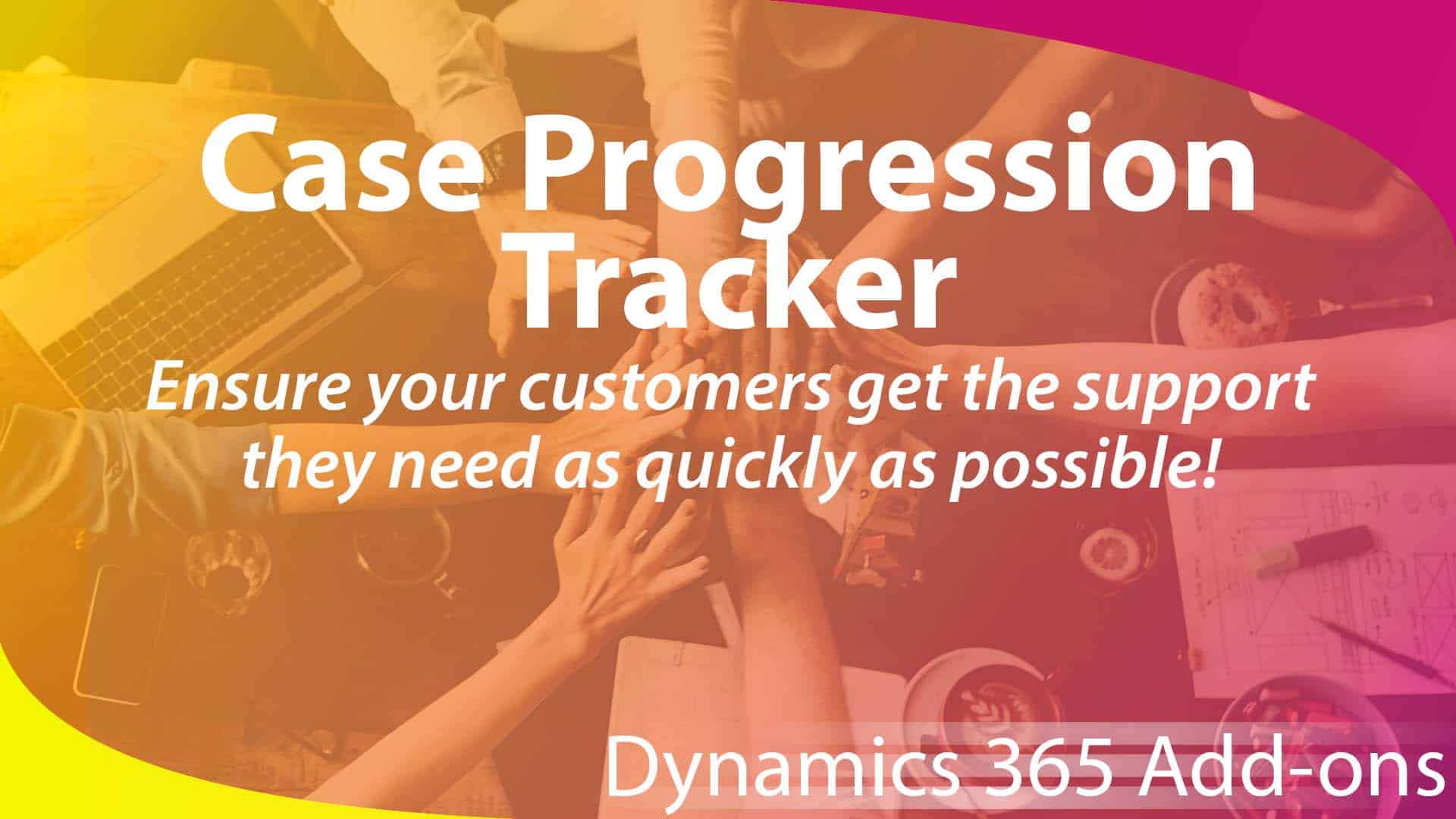 Case Progression Tracker

Ensure your customers get the support they need as quickly as possible!

Dynamics 365 Add-ons